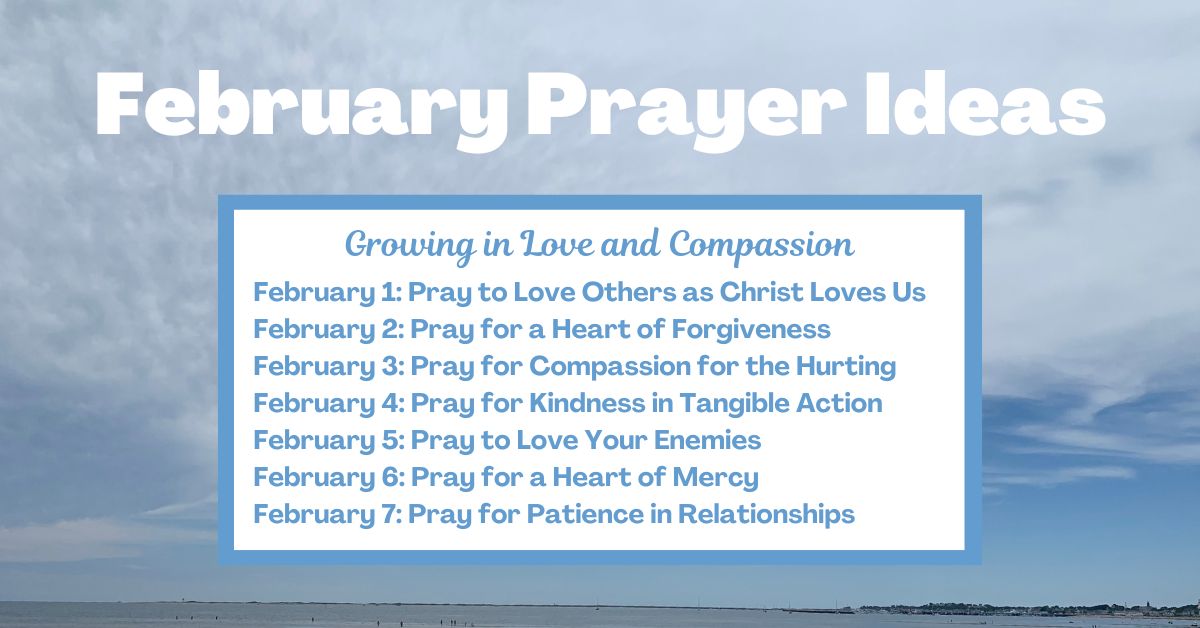 February Prayer Ideas

Growing in Love and Compassion

February 1: Pray to Love Others as Christ Loves Us
February 2: Pray for a Heart of Forgiveness
February 3: Pray for Compassion for the Hurting
February 4: Pray for Kindness in Tangible Action
February 5: Pray to Love Your Enemies
February 6: Pray for a Heart of Mercy
February 7: Pray for Patience in Relationships